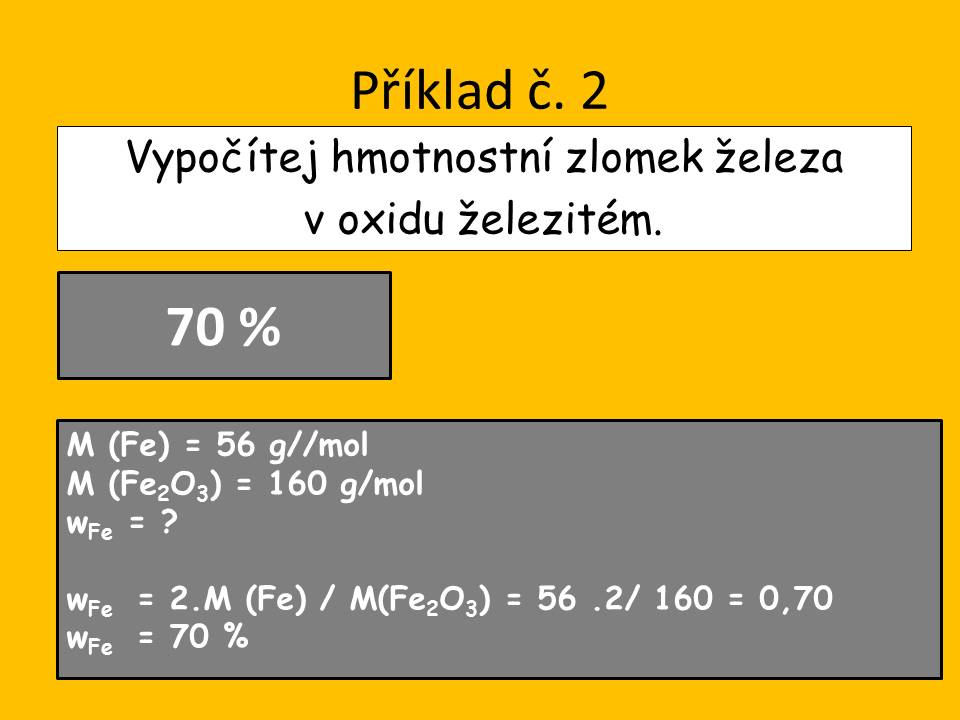 Příklad č. 2

Vypočítej hmotnostní zlomek železa v oxidu železitém.

70 %

M (Fe) = 56 g//mol
M ($Fe_2O_3$) = 160 g/mol
$w_{Fe}$ = ?

$w_{Fe}$ = 2.M (Fe) / M($Fe_2O_3$) = 56 .2/ 160 = 0,70
$w_{Fe}$ = 70 %